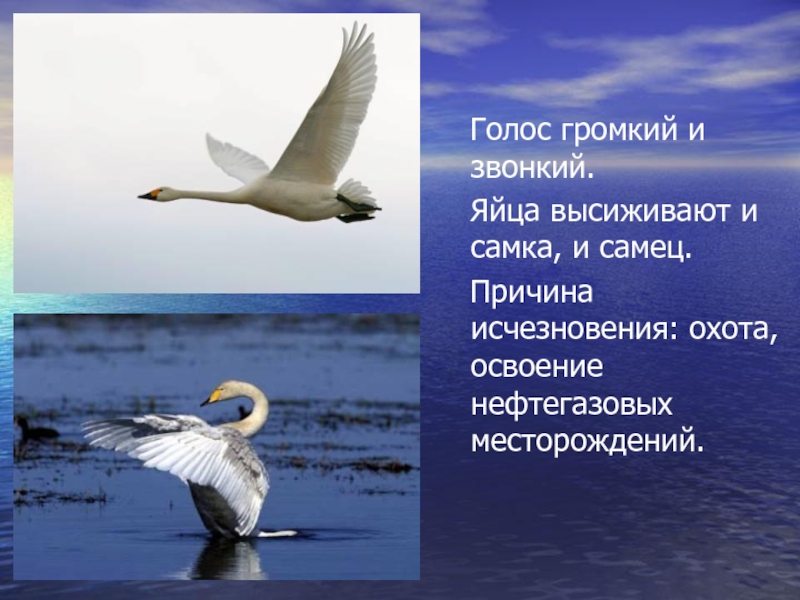 Голос громкий и звонкий.

Яйца высиживают и самка, и самец.

Причина исчезновения: охота, освоение нефтегазовых месторождений.